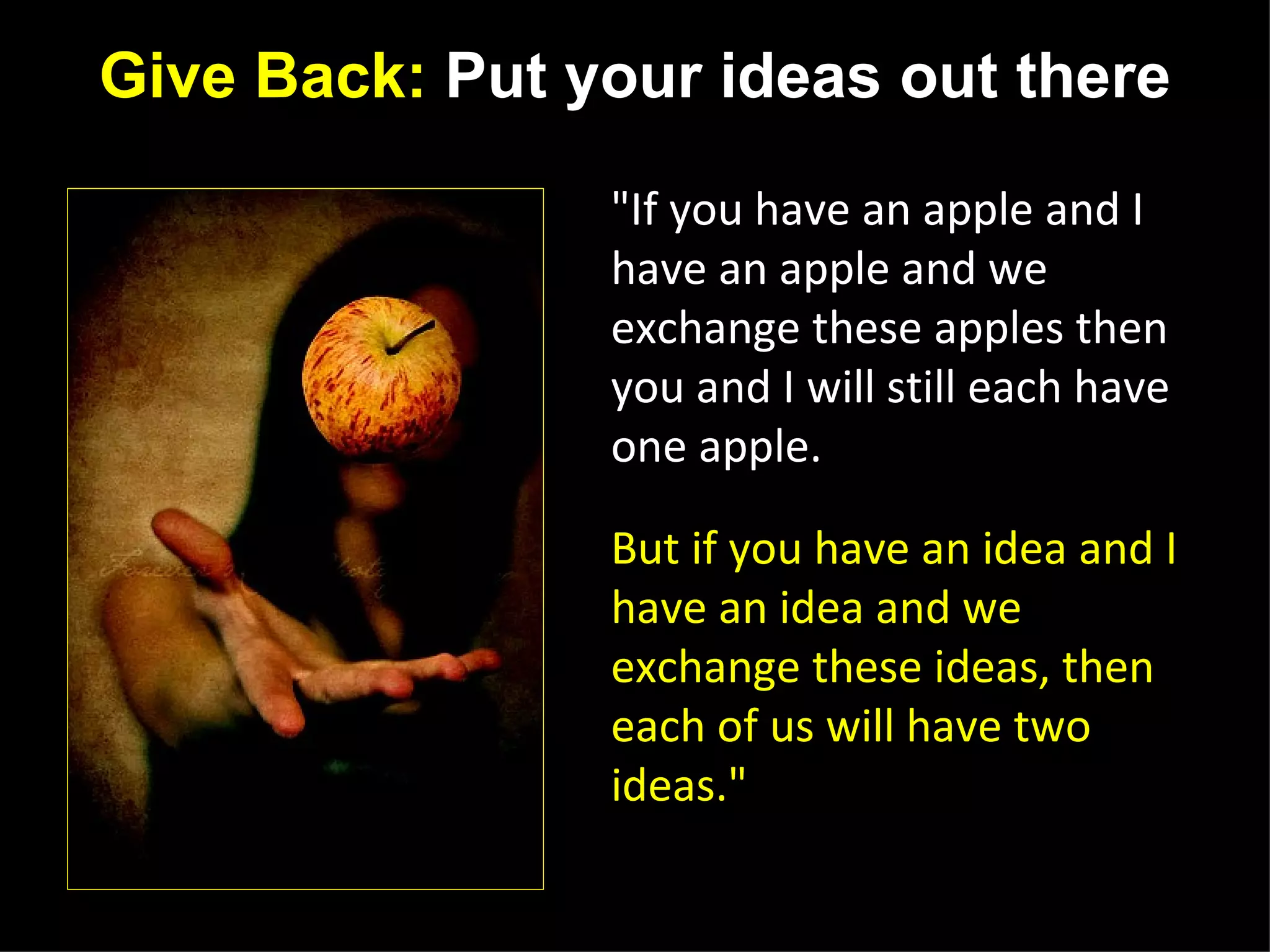 Give Back: Put your ideas out there

"If you have an apple and I have an apple and we exchange these apples then you and I will still each have one apple.

But if you have an idea and I have an idea and we exchange these ideas, then each of us will have two ideas."